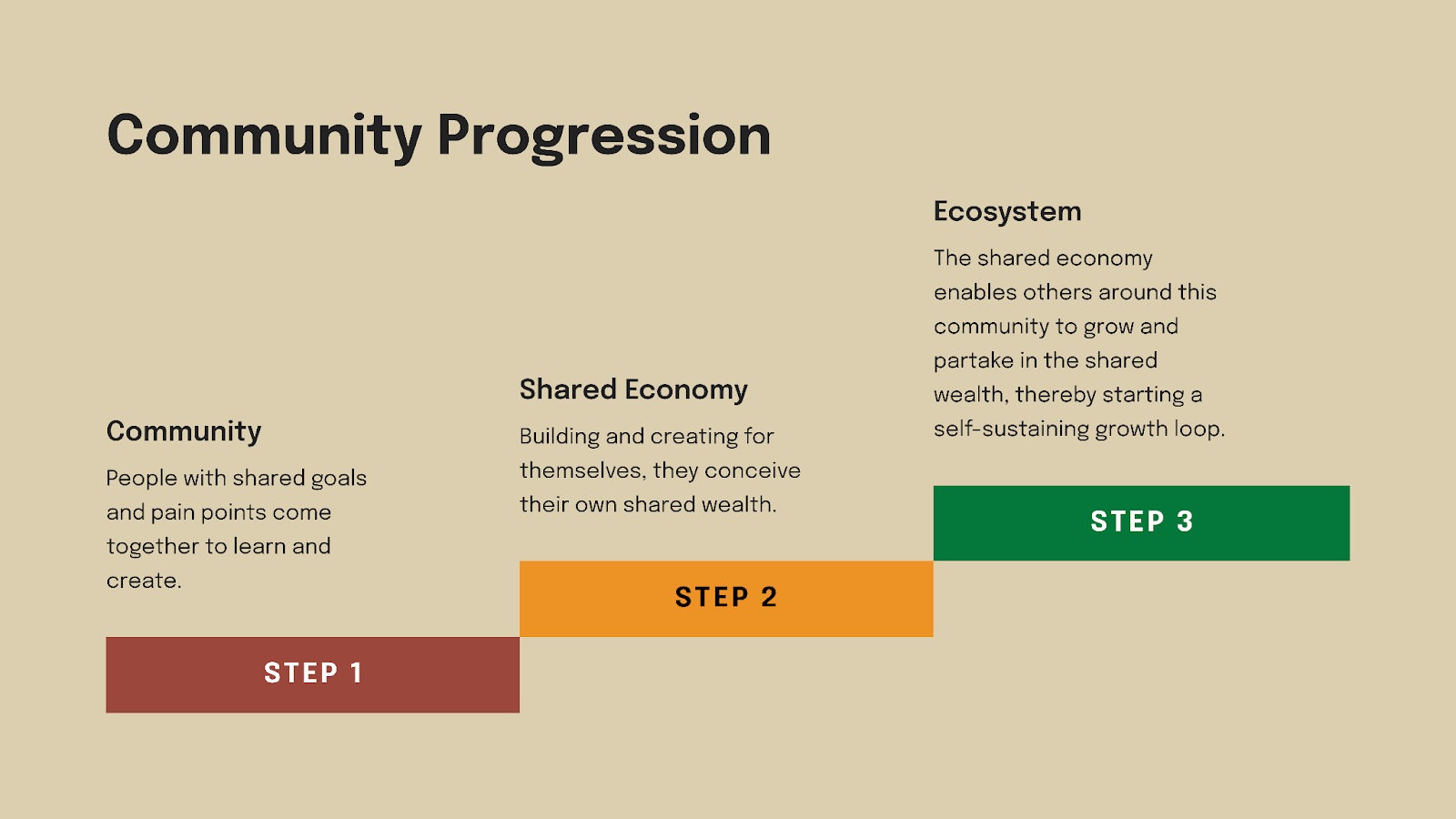 Community Progression

Community

People with shared goals and pain points come together to learn and create.

STEP 1

Shared Economy

Building and creating for themselves, they conceive their own shared wealth.

STEP 2

Ecosystem

The shared economy enables others around this community to grow and partake in the shared wealth, thereby starting a self-sustaining growth loop.

STEP 3